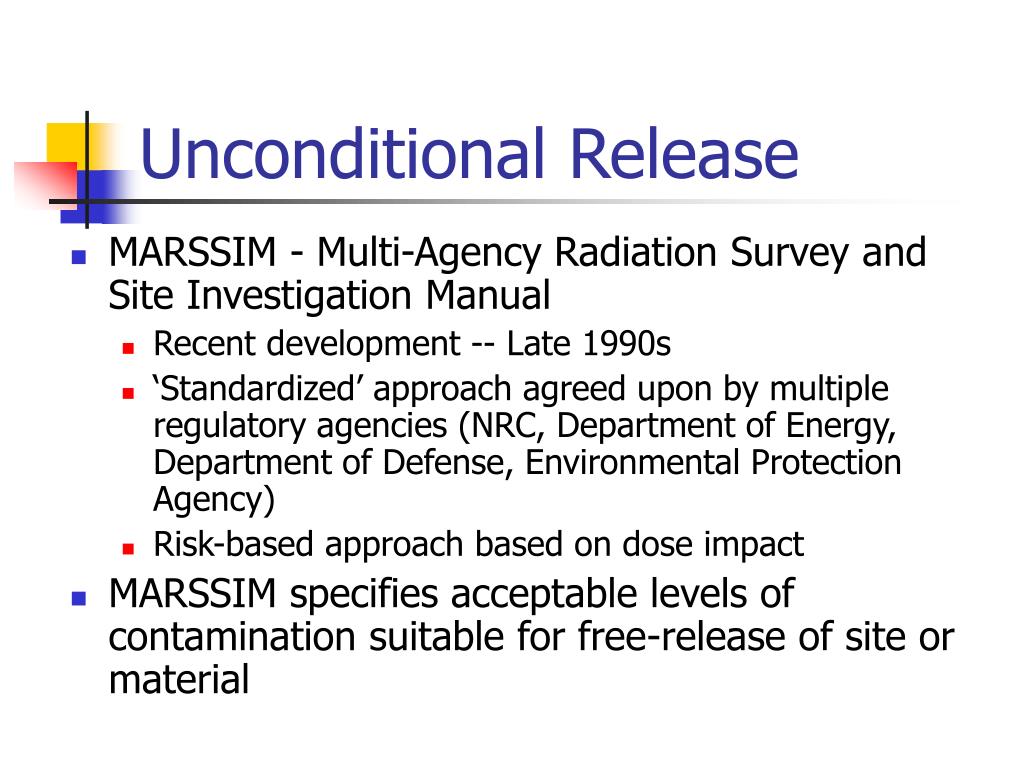 Unconditional Release

MARSSIM - Multi-Agency Radiation Survey and Site Investigation Manual

Recent development -- Late 1990s

‘Standardized’ approach agreed upon by multiple regulatory agencies (NRC, Department of Energy, Department of Defense, Environmental Protection Agency)

Risk-based approach based on dose impact

MARSSIM specifies acceptable levels of contamination suitable for free-release of site or material